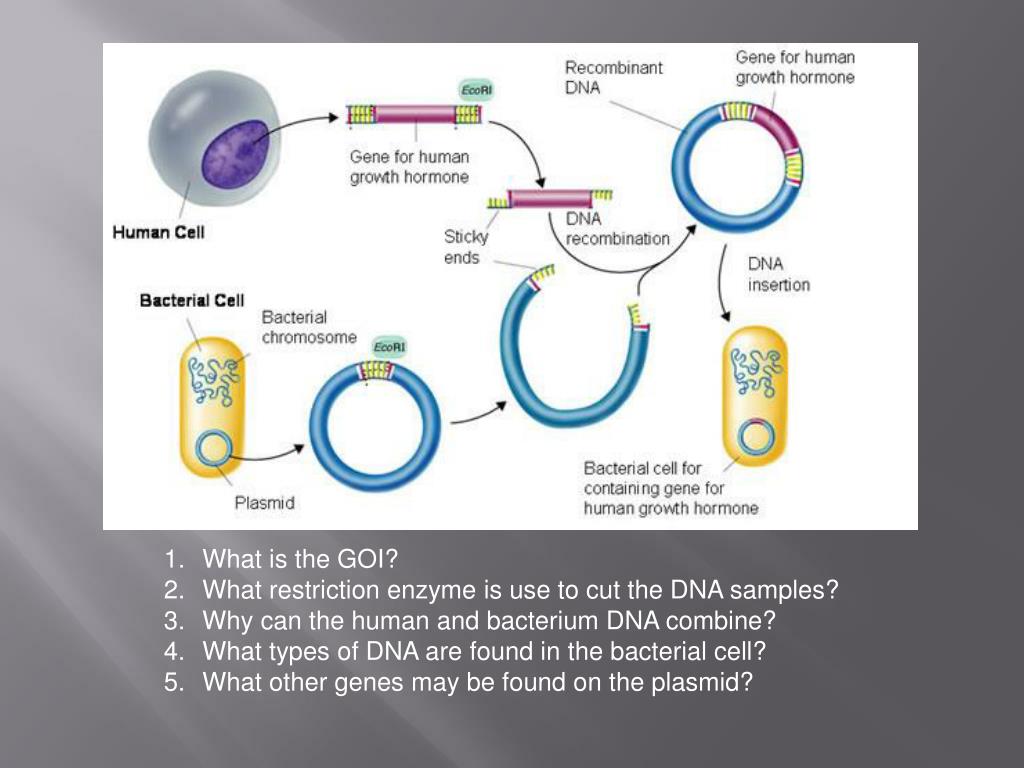 Human Cell

EcoRI

Gene for human growth hormone

Recombinant DNA

Gene for human growth hormone

Sticky ends

DNA recombination

DNA insertion

Bacterial Cell

Bacterial chromosome

EcoRI

Plasmid

Bacterial cell for containing gene for human growth hormone

1. What is the GOI?
2. What restriction enzyme is use to cut the DNA samples?
3. Why can the human and bacterium DNA combine?
4. What types of DNA are found in the bacterial cell?
5. What other genes may be found on the plasmid?